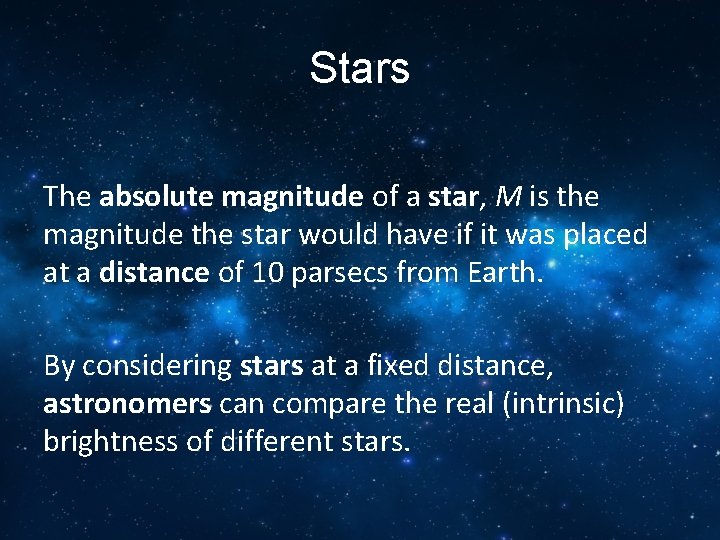 Stars

The absolute magnitude of a star, $M$ is the magnitude the star would have if it was placed at a distance of 10 parsecs from Earth.

By considering stars at a fixed distance, astronomers can compare the real (intrinsic) brightness of different stars.